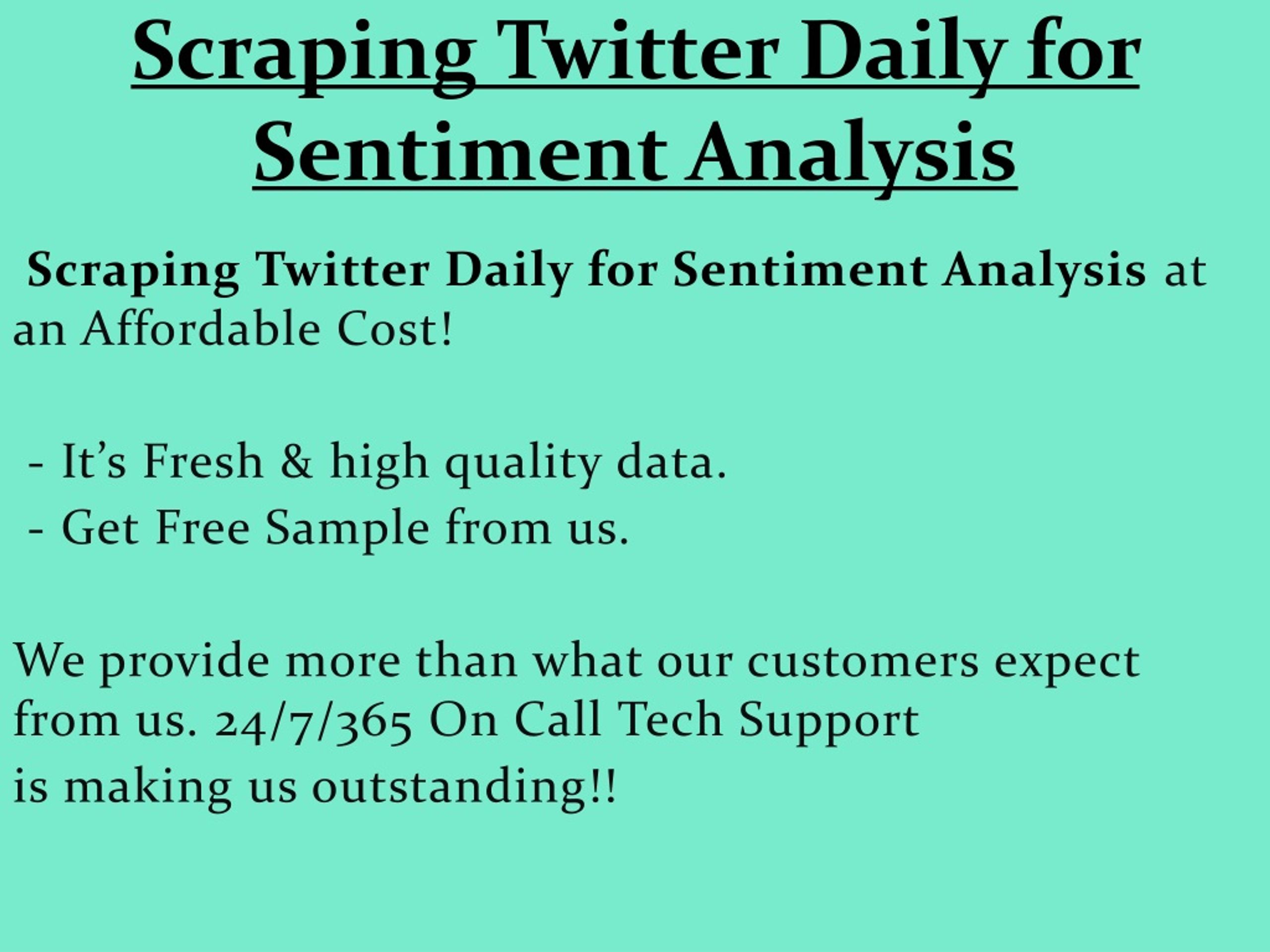 Scraping Twitter Daily for Sentiment Analysis

Scraping Twitter Daily for Sentiment Analysis at an Affordable Cost!

- It’s Fresh & high quality data.
- Get Free Sample from us.

We provide more than what our customers expect from us. 24/7/365 On Call Tech Support
is making us outstanding!!